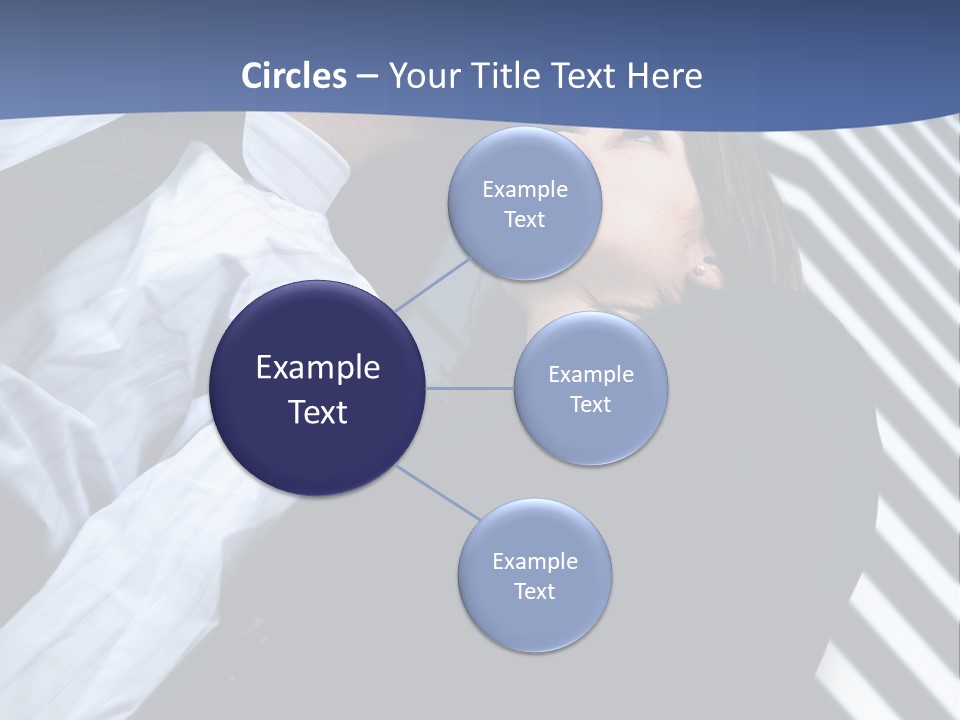 Circles – Your Title Text Here

Example Text

Example Text

Example Text

Example Text